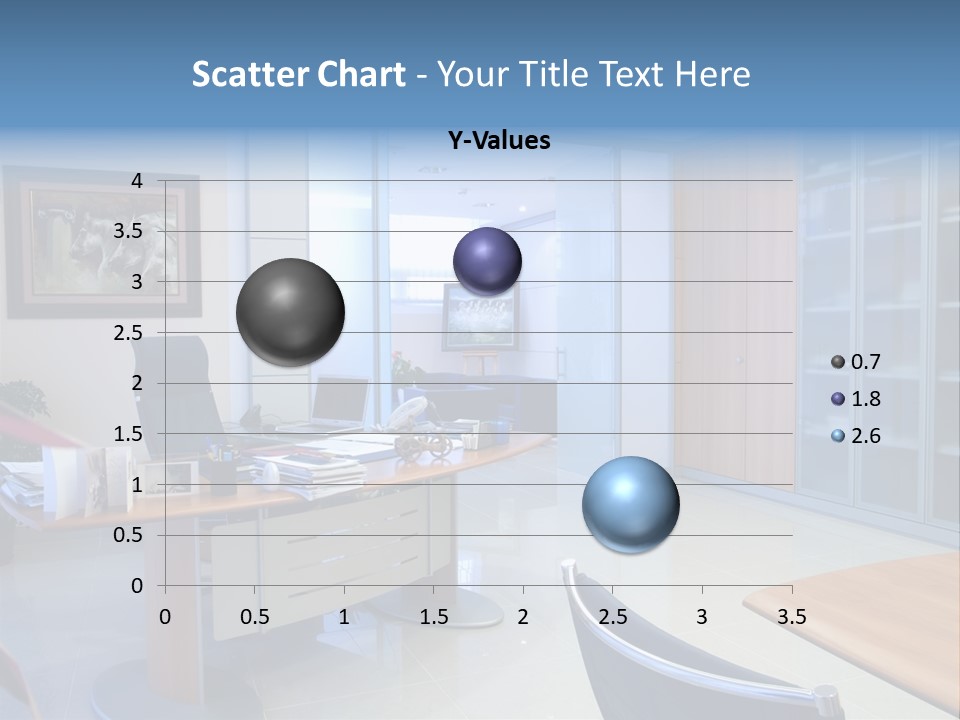 Scatter Chart - Your Title Text Here

Y-Values

4
3.5
3
2.5
2
1.5
1
0.5
0

0 0.5 1 1.5 2 2.5 3 3.5

0.7
1.8
2.6